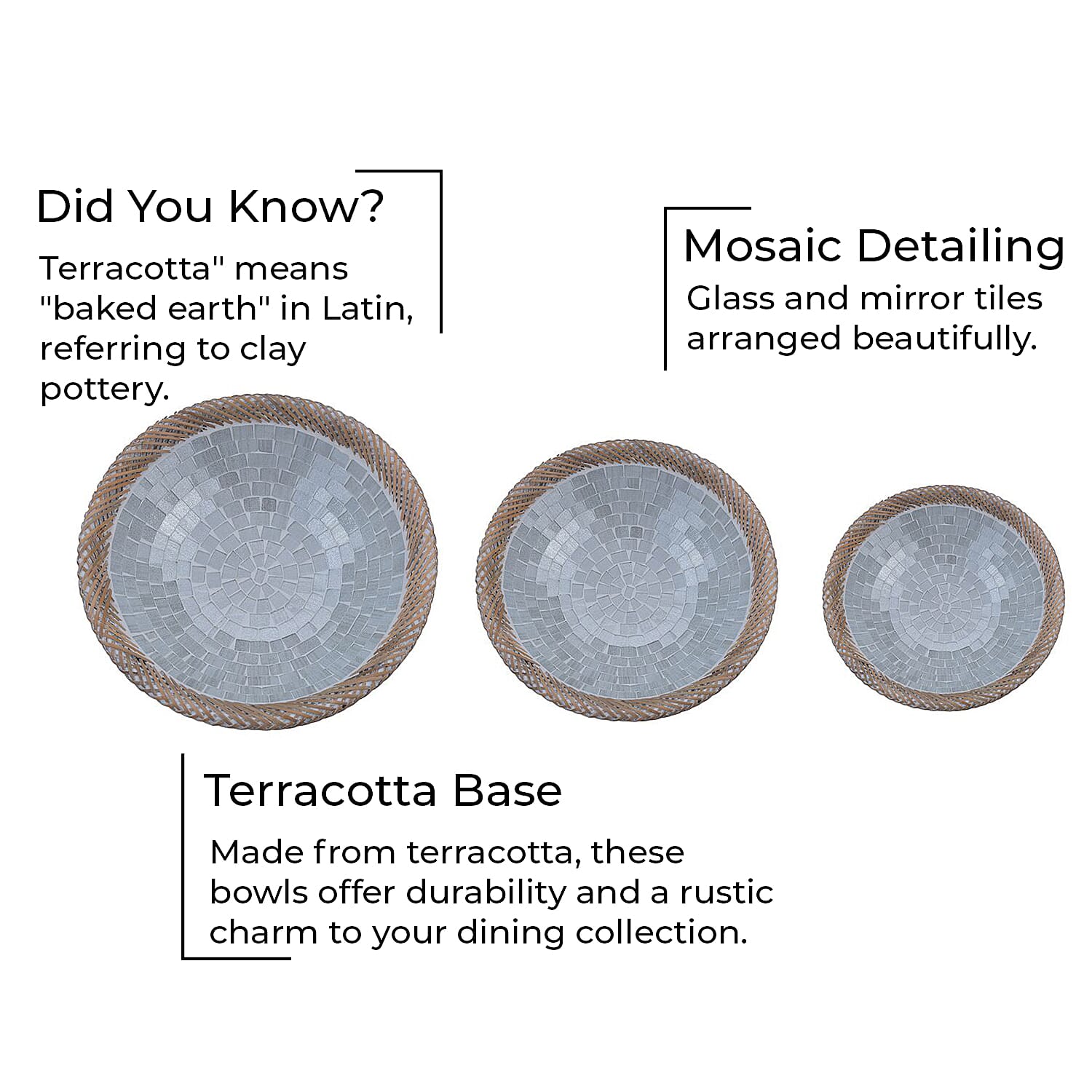 Did You Know?

Terracotta" means "baked earth" in Latin, referring to clay pottery.

Mosaic Detailing

Glass and mirror tiles arranged beautifully.

Terracotta Base

Made from terracotta, these bowls offer durability and a rustic charm to your dining collection.